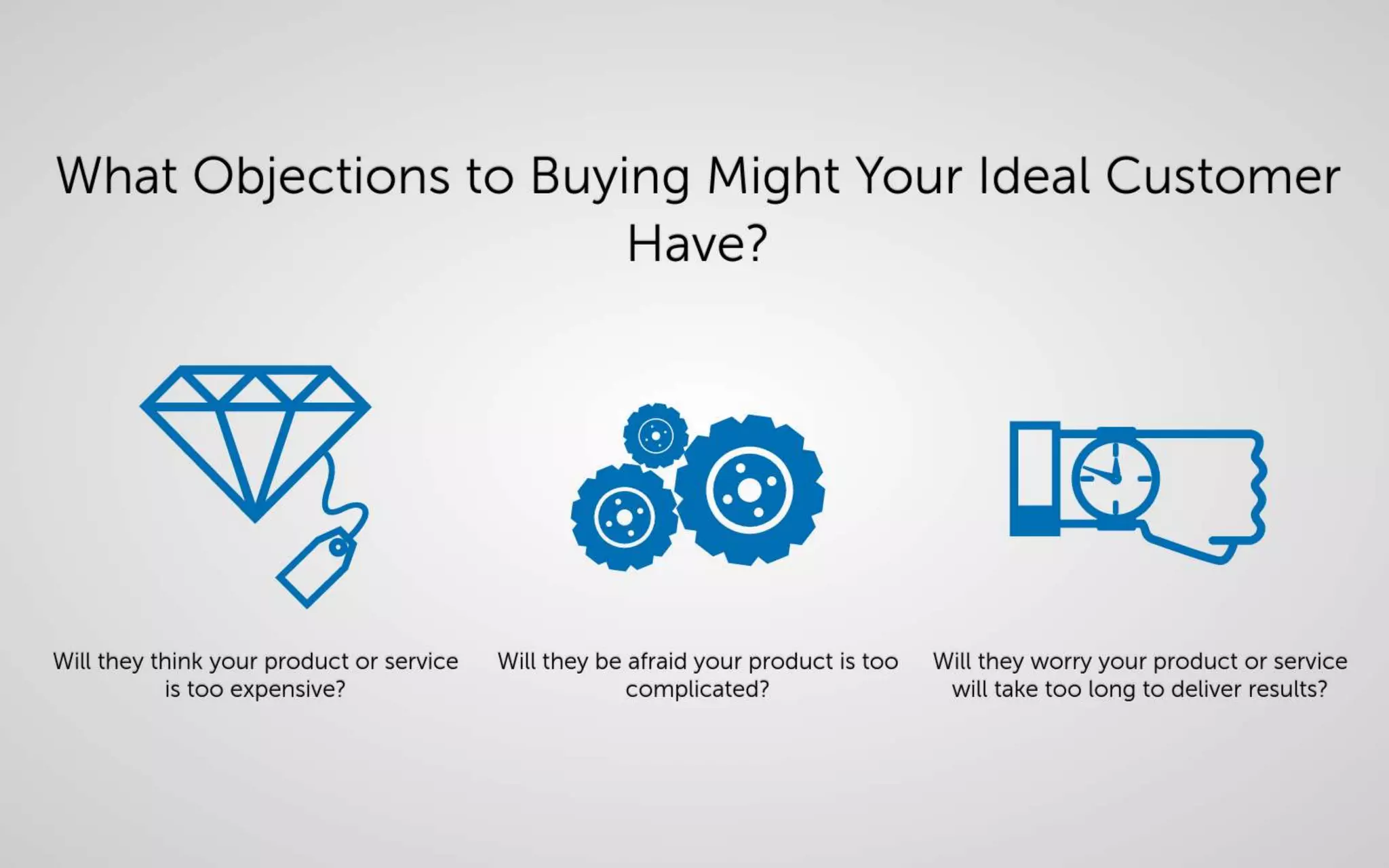 What Objections to Buying Might Your Ideal Customer Have?

Will they think your product or service is too expensive?

Will they be afraid your product is too complicated?

Will they worry your product or service will take too long to deliver results?